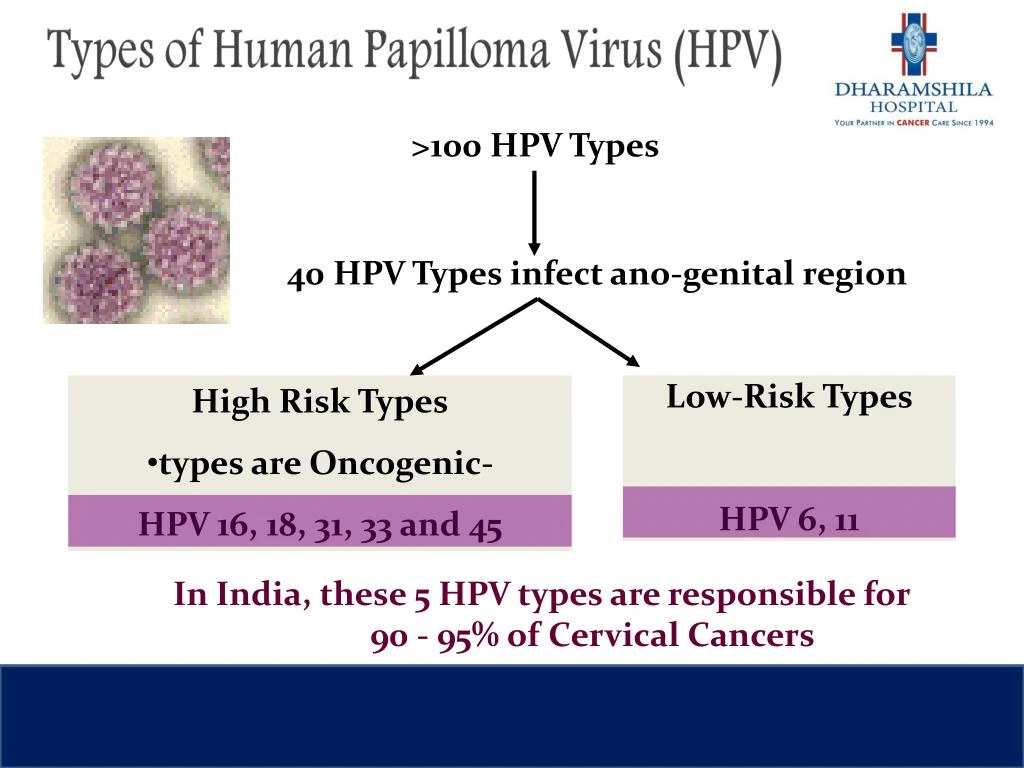 Types of Human Papilloma Virus (HPV)

DHARAMSHILA HOSPITAL
YOUR PARTNER IN CANCER CARE SINCE 1994

>100 HPV Types

40 HPV Types infect ano-genital region

High Risk Types

•types are Oncogenic-

HPV 16, 18, 31, 33 and 45

Low-Risk Types

HPV 6, 11

In India, these 5 HPV types are responsible for 90 - 95% of Cervical Cancers